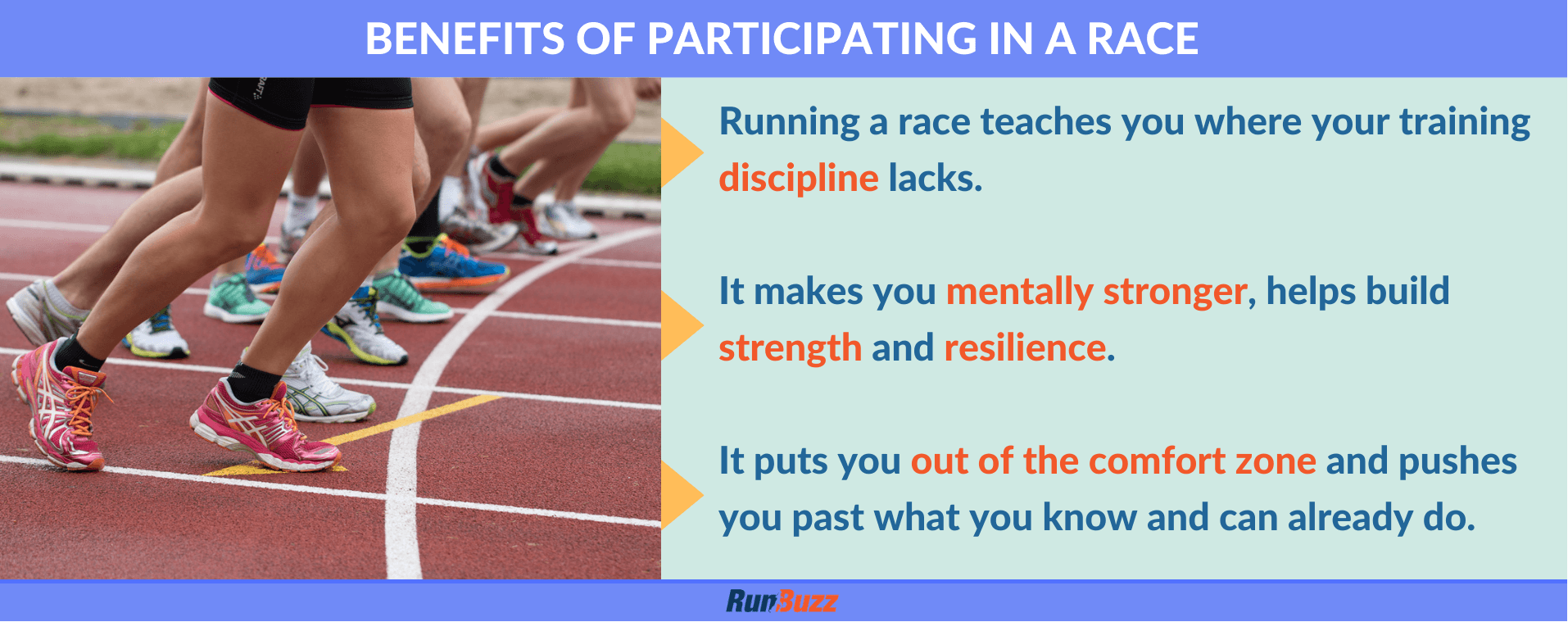 BENEFITS OF PARTICIPATING IN A RACE

Running a race teaches you where your training discipline lacks.

It makes you mentally stronger, helps build strength and resilience.

It puts you out of the comfort zone and pushes you past what you know and can already do.

RunBuzz